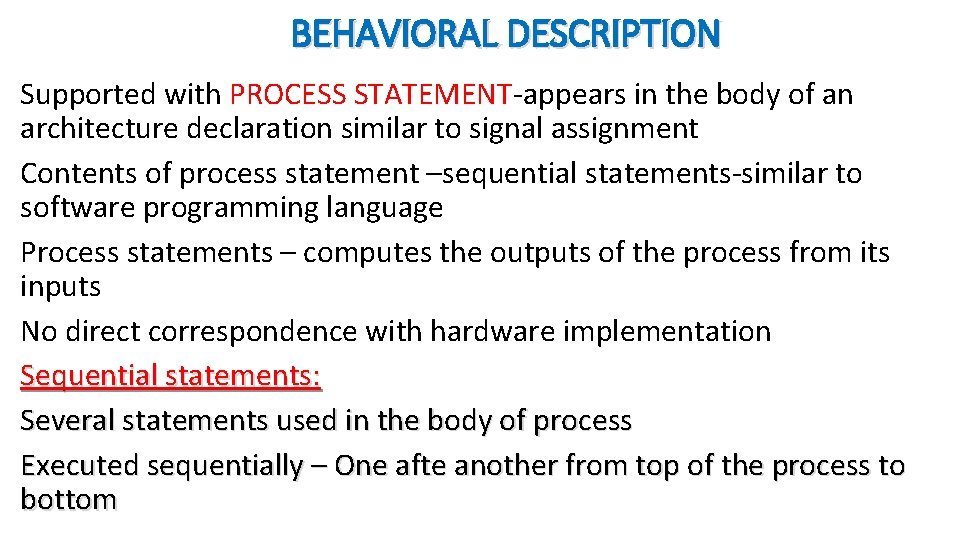 BEHAVIORAL DESCRIPTION

Supported with PROCESS STATEMENT-appears in the body of an architecture declaration similar to signal assignment

Contents of process statement –sequential statements-similar to software programming language

Process statements – computes the outputs of the process from its inputs

No direct correspondence with hardware implementation

Sequential statements:

Several statements used in the body of process

Executed sequentially – One afte another from top of the process to bottom